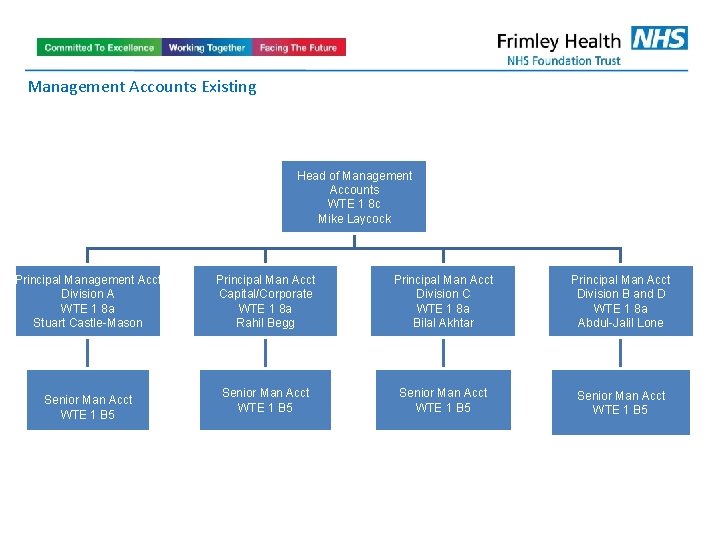 Committed To Excellence Working Together Facing The Future

Frimley Health NHS
NHS Foundation Trust

Management Accounts Existing

Head of Management Accounts
WTE 1 8c
Mike Laycock

Principal Management Acct
Division A
WTE 1 8a
Stuart Castle-Mason

Principal Man Acct
Capital/Corporate
WTE 1 8a
Rahil Begg

Principal Man Acct
Division C
WTE 1 8a
Bilal Akhtar

Principal Man Acct
Division B and D
WTE 1 8a
Abdul-Jalil Lone

Senior Man Acct
WTE 1 B5

Senior Man Acct
WTE 1 B5

Senior Man Acct
WTE 1 B5

Senior Man Acct
WTE 1 B5